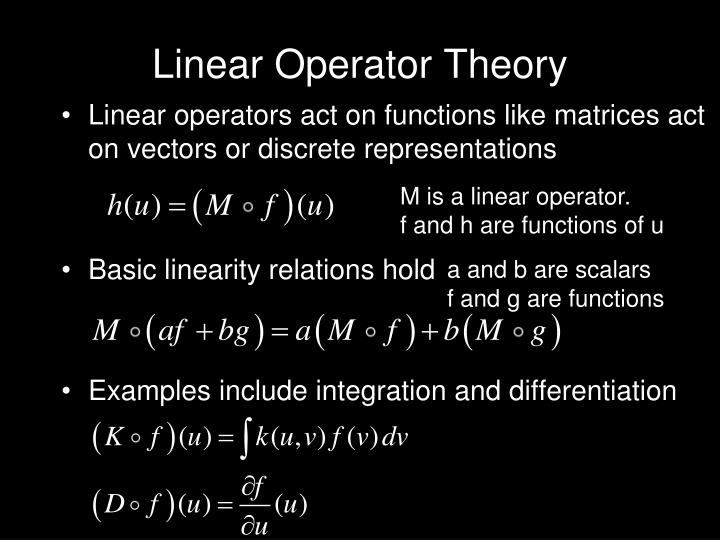 Linear Operator Theory

• Linear operators act on functions like matrices act on vectors or discrete representations

$h(u) = (M \circ f)(u)$

M is a linear operator.
f and h are functions of u

• Basic linearity relations hold

a and b are scalars
f and g are functions

$M \circ (af + bg) = a(M \circ f) + b(M \circ g)$

• Examples include integration and differentiation

$(K \circ f)(u) = \int k(u,v) f(v) dv$

$(D \circ f)(u) = \frac{\partial f}{\partial u}(u)$